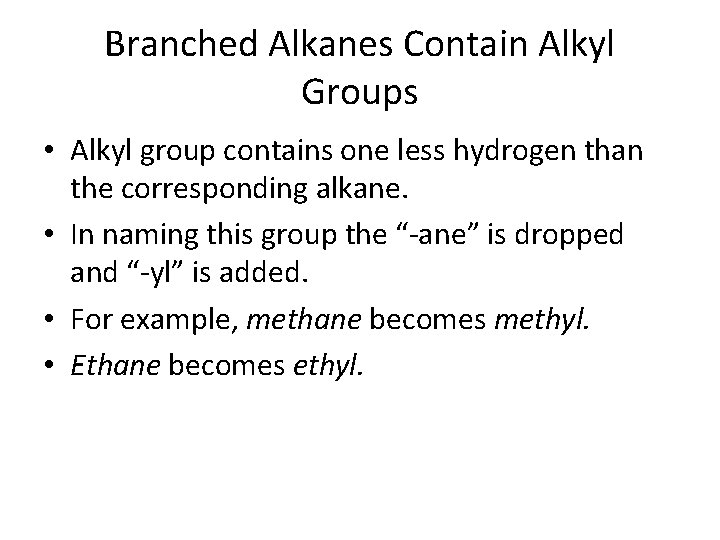 Branched Alkanes Contain Alkyl Groups

• Alkyl group contains one less hydrogen than the corresponding alkane.
• In naming this group the “-ane” is dropped and “-yl” is added.
• For example, methane becomes methyl.
• Ethane becomes ethyl.